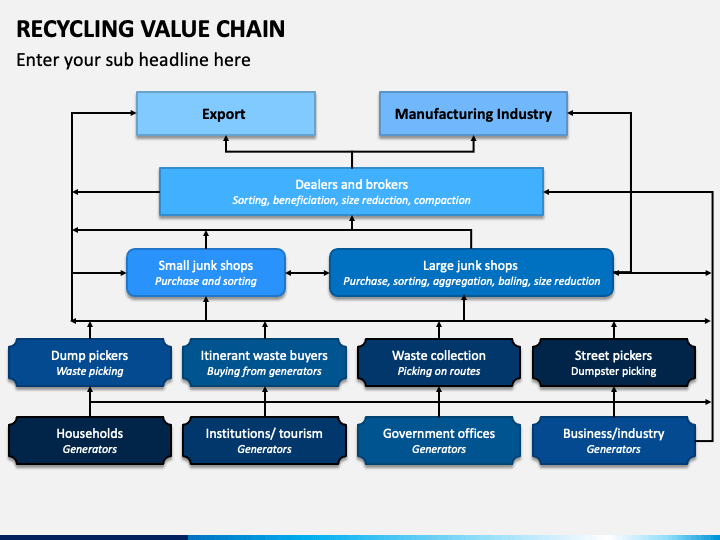 RECYCLING VALUE CHAIN

Enter your sub headline here

Export

Manufacturing Industry

Dealers and brokers
Sorting, beneficiation, size reduction, compaction

Small junk shops
Purchase and sorting

Large junk shops
Purchase, sorting, aggregation, baling, size reduction

Dump pickers
Waste picking

Itinerant waste buyers
Buying from generators

Waste collection
Picking on routes

Street pickers
Dumpster picking

Households
Generators

Institutions/ tourism
Generators

Government offices
Generators

Business/industry
Generators